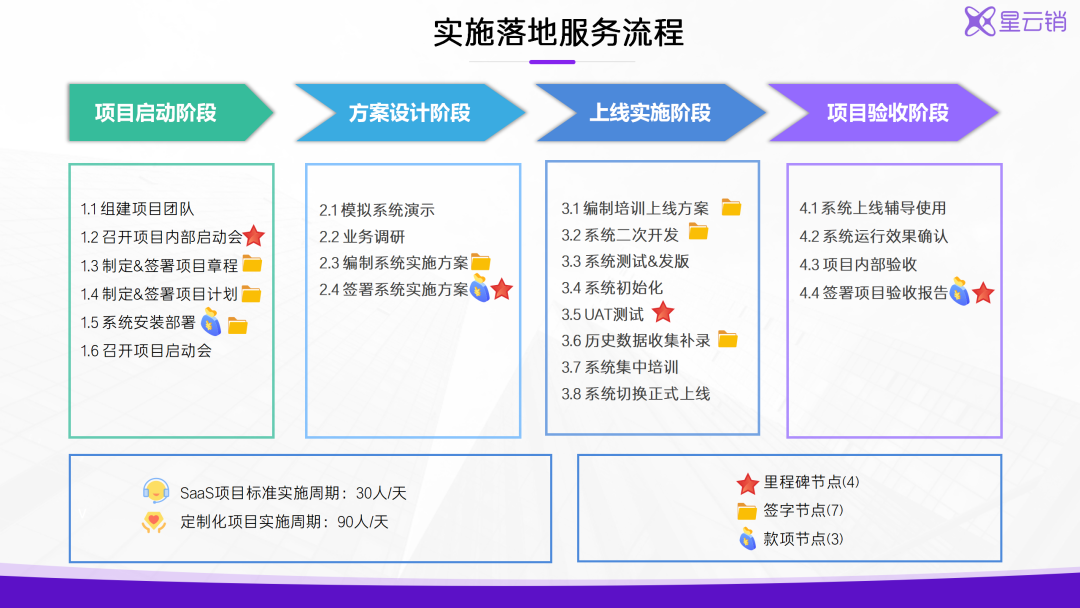 实施落地服务流程

星云销

项目启动阶段

方案设计阶段

上线实施阶段

项目验收阶段

1.1 组建项目团队
1.2 召开项目内部启动会
1.3 制定&签署项目章程
1.4 制定&签署项目计划
1.5 系统安装部署
1.6 召开项目启动会

2.1 模拟系统演示
2.2 业务调研
2.3 编制系统实施方案
2.4 签署系统实施方案

3.1 编制培训上线方案
3.2 系统二次开发
3.3 系统测试&发版
3.4 系统初始化
3.5 UAT测试
3.6 历史数据收集补录
3.7 系统集中培训
3.8 系统切换正式上线

4.1 系统上线辅导使用
4.2 系统运行效果确认
4.3 项目内部验收
4.4 签署项目验收报告

SaaS项目标准实施周期：30人/天
定制化项目实施周期：90人/天

里程碑节点(4)
签字节点(7)
款项节点(3)